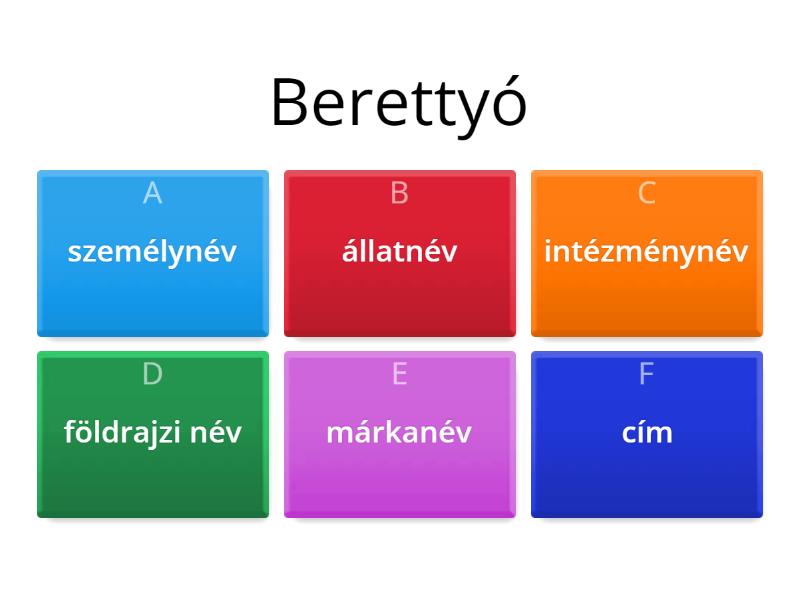 Berettyó

A
személynév

B
állatnév

C
intézménynév

D
földrajzi név

E
márkanév

F
cím